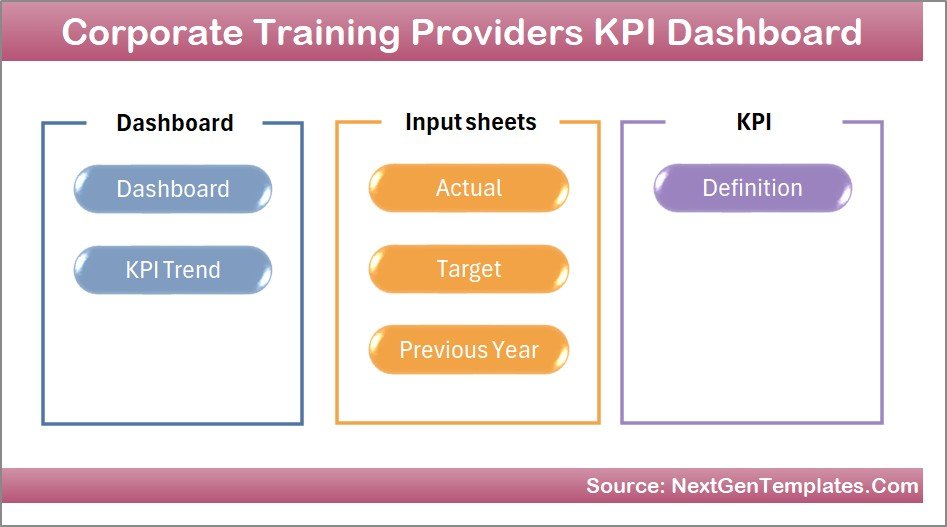 Corporate Training Providers KPI Dashboard

Dashboard

Dashboard

KPI Trend

Input sheets

Actual

Target

Previous Year

KPI

Definition

Source: NextGenTemplates.Com